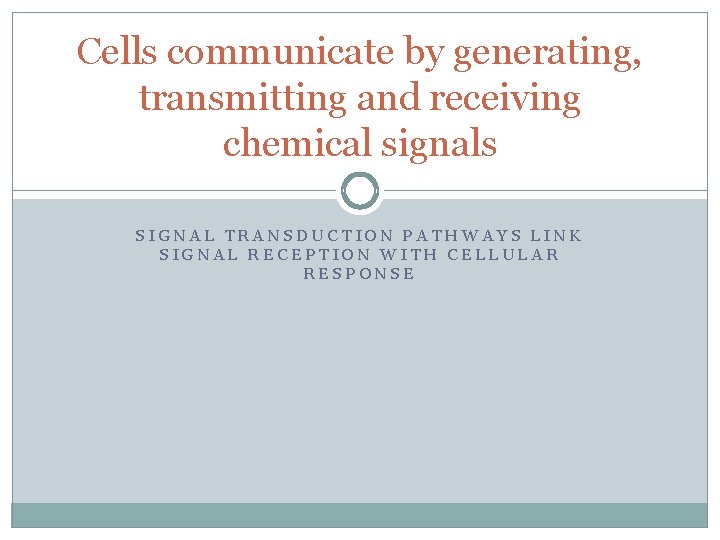 Cells communicate by generating, transmitting and receiving chemical signals

SIGNAL TRANSDUCTION PATHWAYS LINK SIGNAL RECEPTION WITH CELLULAR RESPONSE